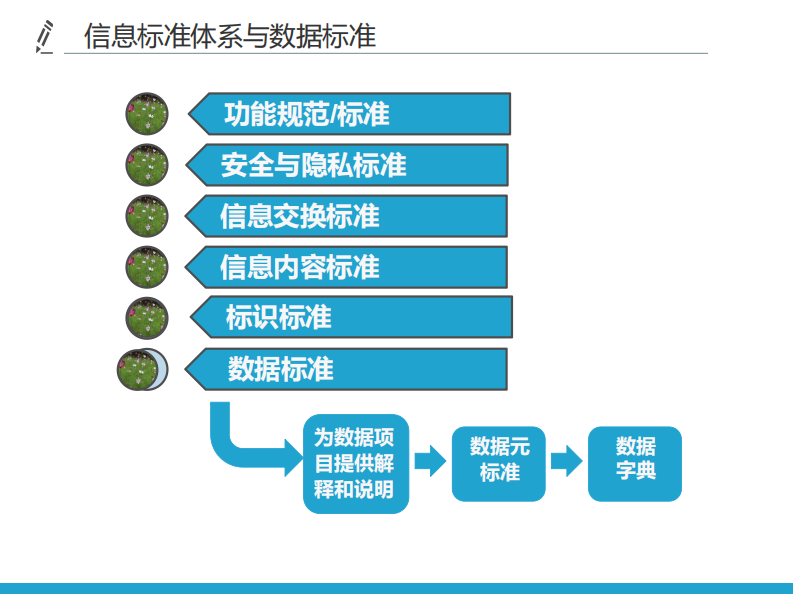 信息标准体系与数据标准

功能规范/标准

安全与隐私标准

信息交换标准

信息内容标准

标识标准

数据标准

为数据项目提供解释和说明

数据元标准

数据字典